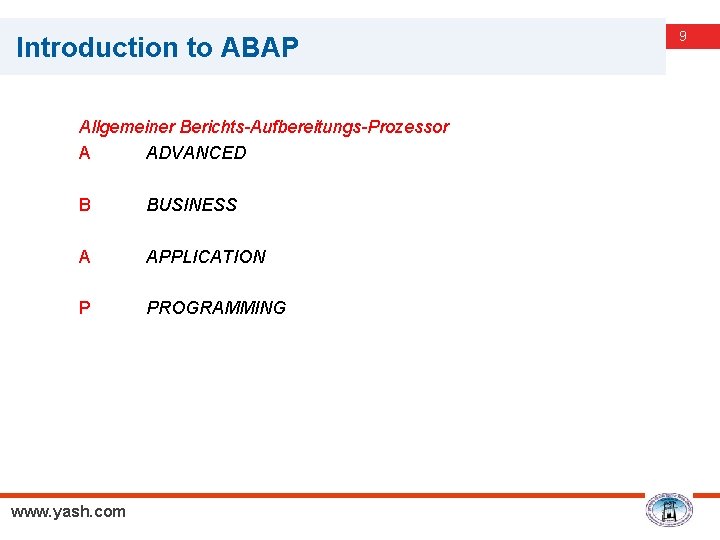 Introduction to ABAP

9

Allgemeiner Berichts-Aufbereitungs-Prozessor

A ADVANCED

B BUSINESS

A APPLICATION

P PROGRAMMING

www.yash.com